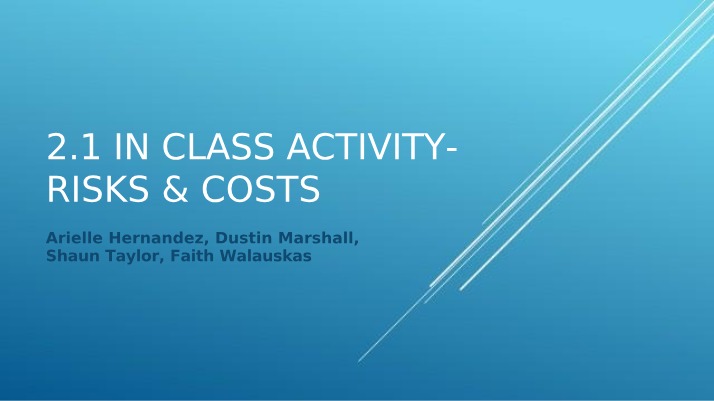 2.1 IN CLASS ACTIVITY- RISKS & COSTS

Arielle Hernandez, Dustin Marshall, Shaun Taylor, Faith Walauskas